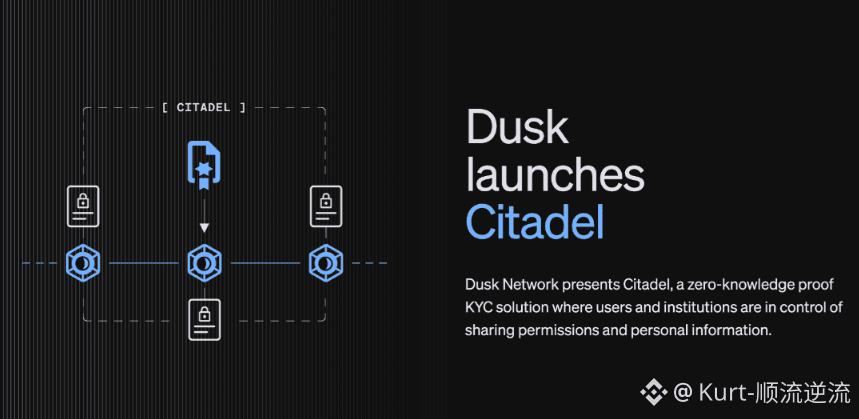 [ CITADEL ]

Dusk launches Citadel

Dusk Network presents Citadel, a zero-knowledge proof KYC solution where users and institutions are in control of sharing permissions and personal information.

@ Kurt-顺流逆流